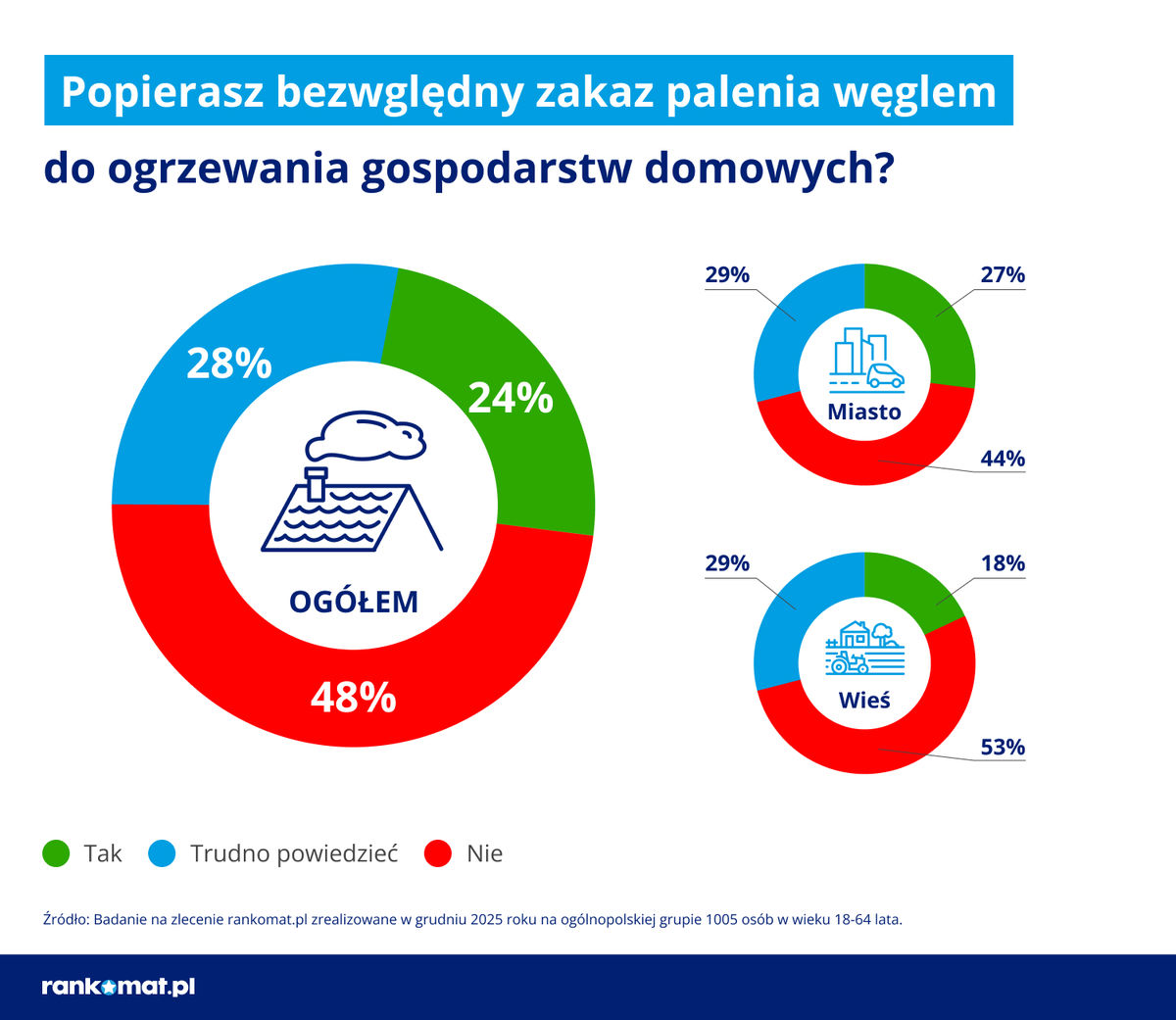 Popierasz bezwględny zakaz palenia węglem do ogrzewania gospodarstw domowych?

28%
24%
OGÓŁEM
48%

29%
27%
Miasto
44%

29%
18%
Wieś
53%

Tak Trudno powiedzieć Nie

Źródło: Badanie na zlecenie rankomat.pl zrealizowane w grudniu 2025 roku na ogólnopolskiej grupie 1005 osób w wieku 18-64 lata.

rankomat.pl